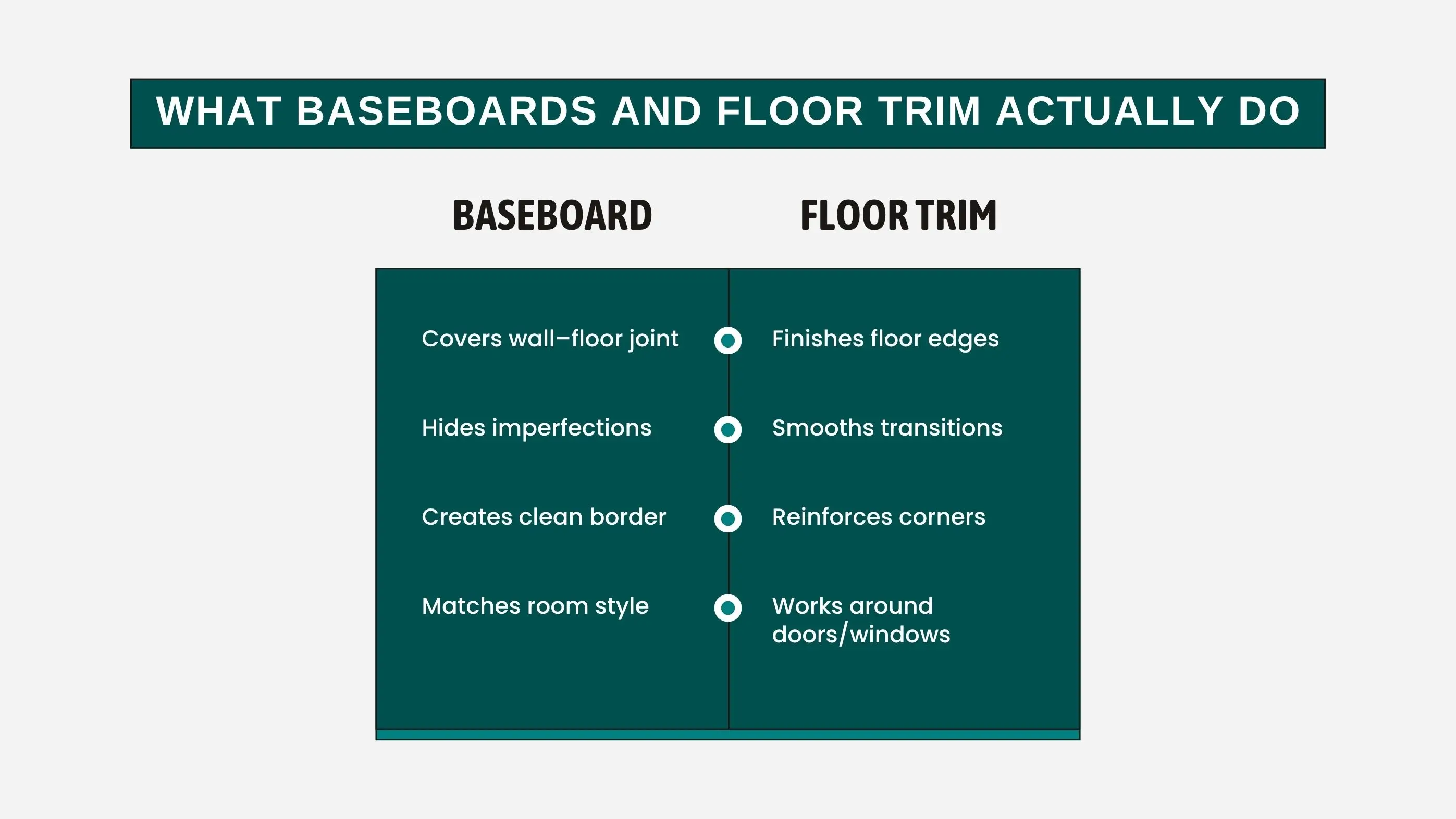 WHAT BASEBOARDS AND FLOOR TRIM ACTUALLY DO

| BASEBOARD | FLOOR TRIM |
|---|---|
| Covers wall–floor joint | Finishes floor edges |
| Hides imperfections | Smooths transitions |
| Creates clean border | Reinforces corners |
| Matches room style | Works around doors/windows |